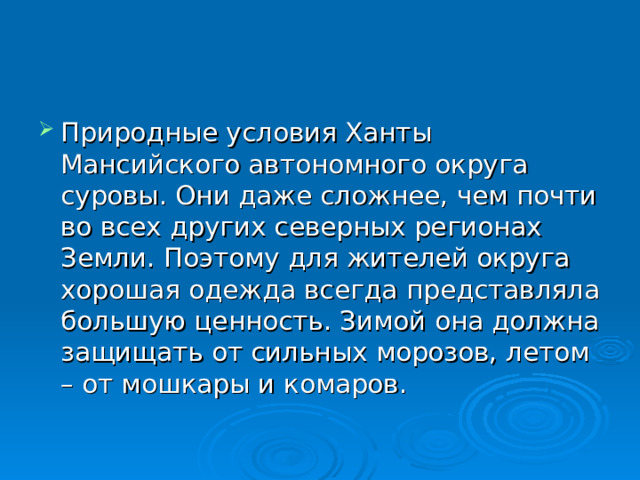 Природные условия Ханты Мансийского автономного округа суровы. Они даже сложнее, чем почти во всех других северных регионах Земли. Поэтому для жителей округа хорошая одежда всегда представляла большую ценность. Зимой она должна защищать от сильных морозов, летом – от мошкары и комаров.